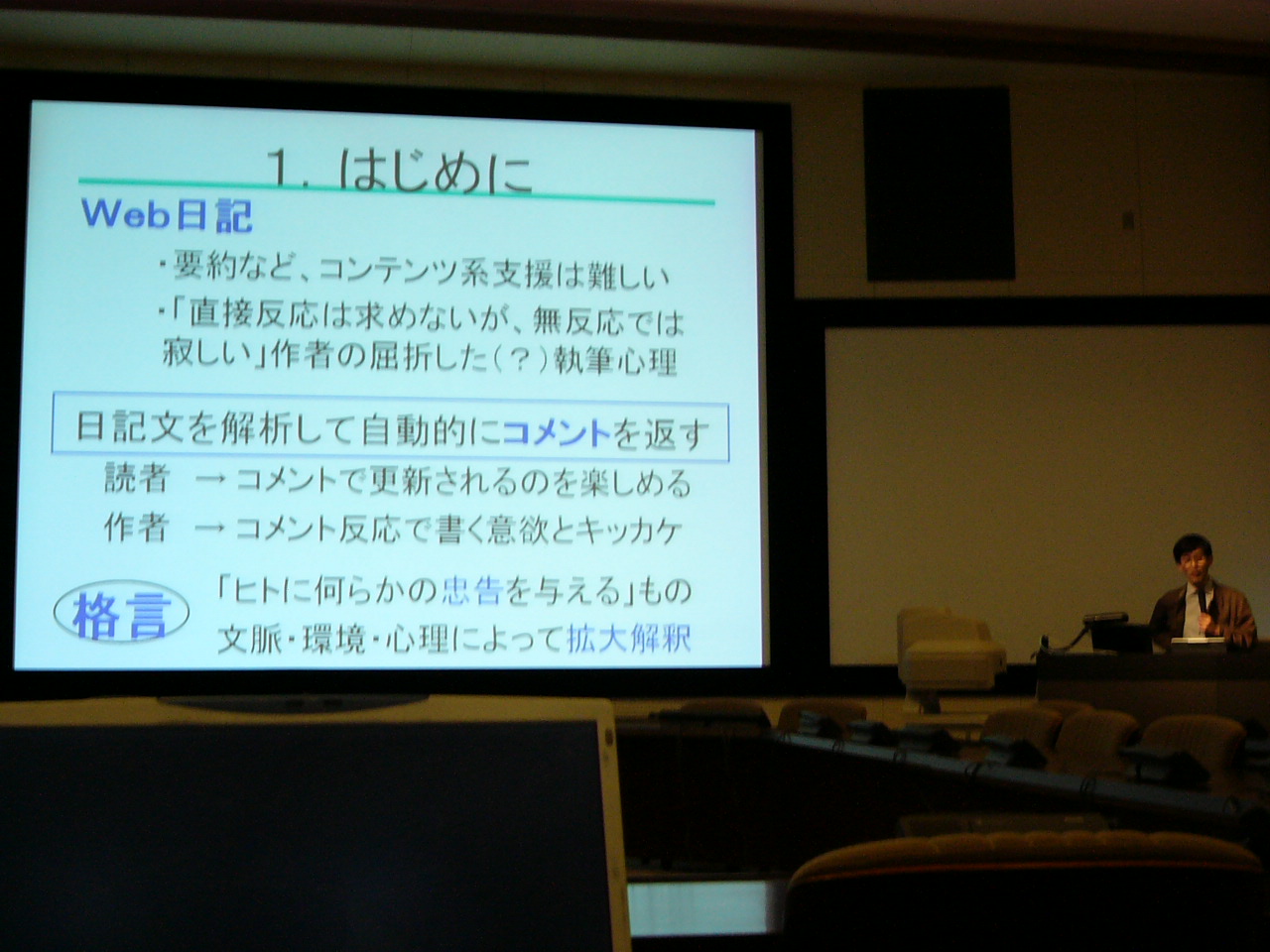 1. はじめに

Web日記

・要約など、コンテンツ系支援は難しい

・「直接反応は求めないが、無反応では寂しい」作者の屈折した（？）執筆心理

日記文を解析して自動的にコメントを返す

読者 → コメントで更新されるのを楽しめる

作者 → コメント反応で書く意欲とキッカケ

格言

「ヒトに何らかの忠告を与える」もの

文脈・環境・心理によって拡大解釈